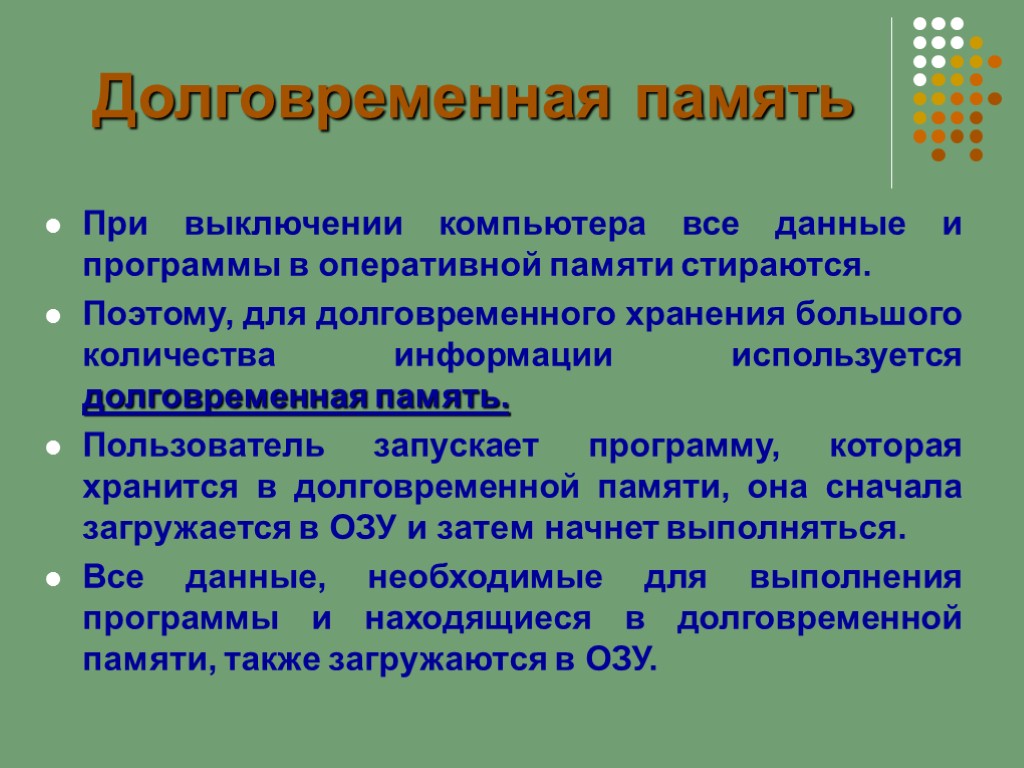 Долговременная память

При выключении компьютера все данные и программы в оперативной памяти стираются.

Поэтому, для долговременного хранения большого количества информации используется долговременная память.

Пользователь запускает программу, которая хранится в долговременной памяти, она сначала загружается в ОЗУ и затем начнет выполняться.

Все данные, необходимые для выполнения программы и находящиеся в долговременной памяти, также загружаются в ОЗУ.